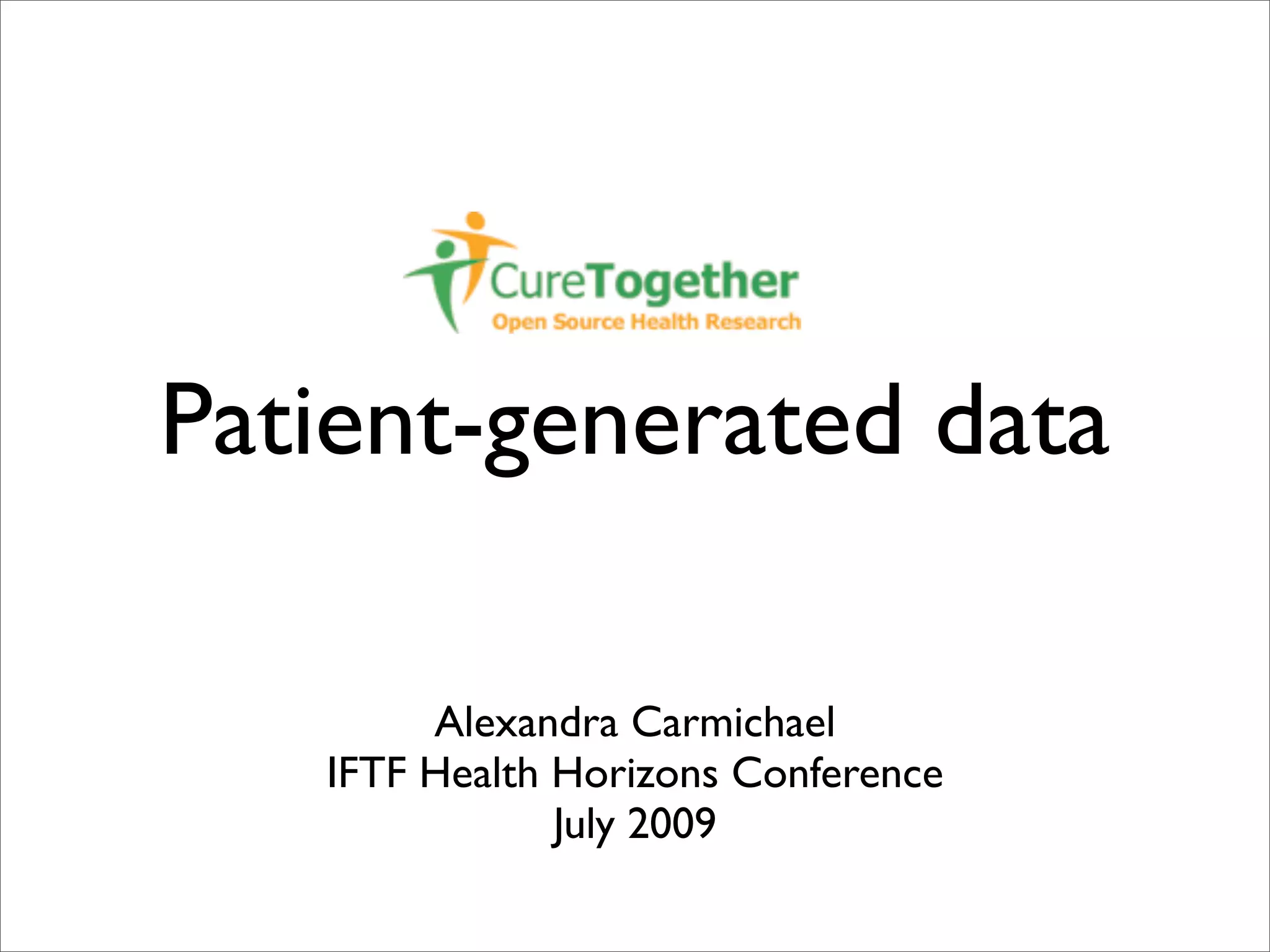 CureTogether
Open Source Health Research

Patient-generated data

Alexandra Carmichael
IFTF Health Horizons Conference
July 2009